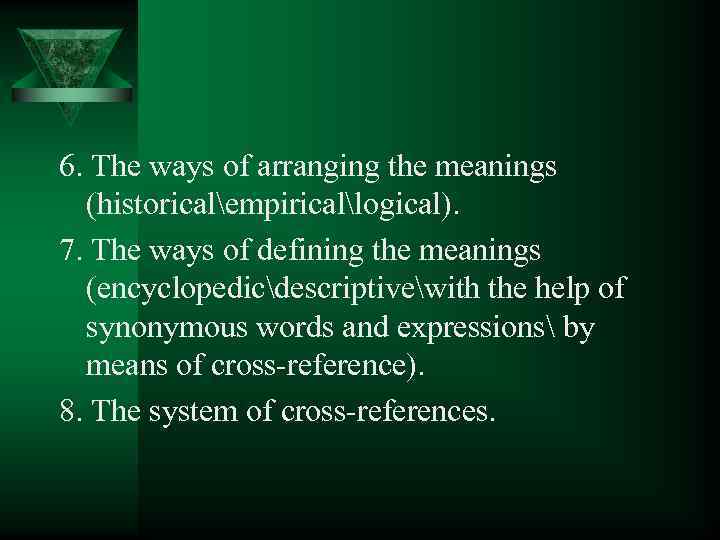 6. The ways of arranging the meanings (historical\empirical\logical).

7. The ways of defining the meanings (encyclopedic\descriptive\with the help of synonymous words and expressions\ by means of cross-reference).

8. The system of cross-references.